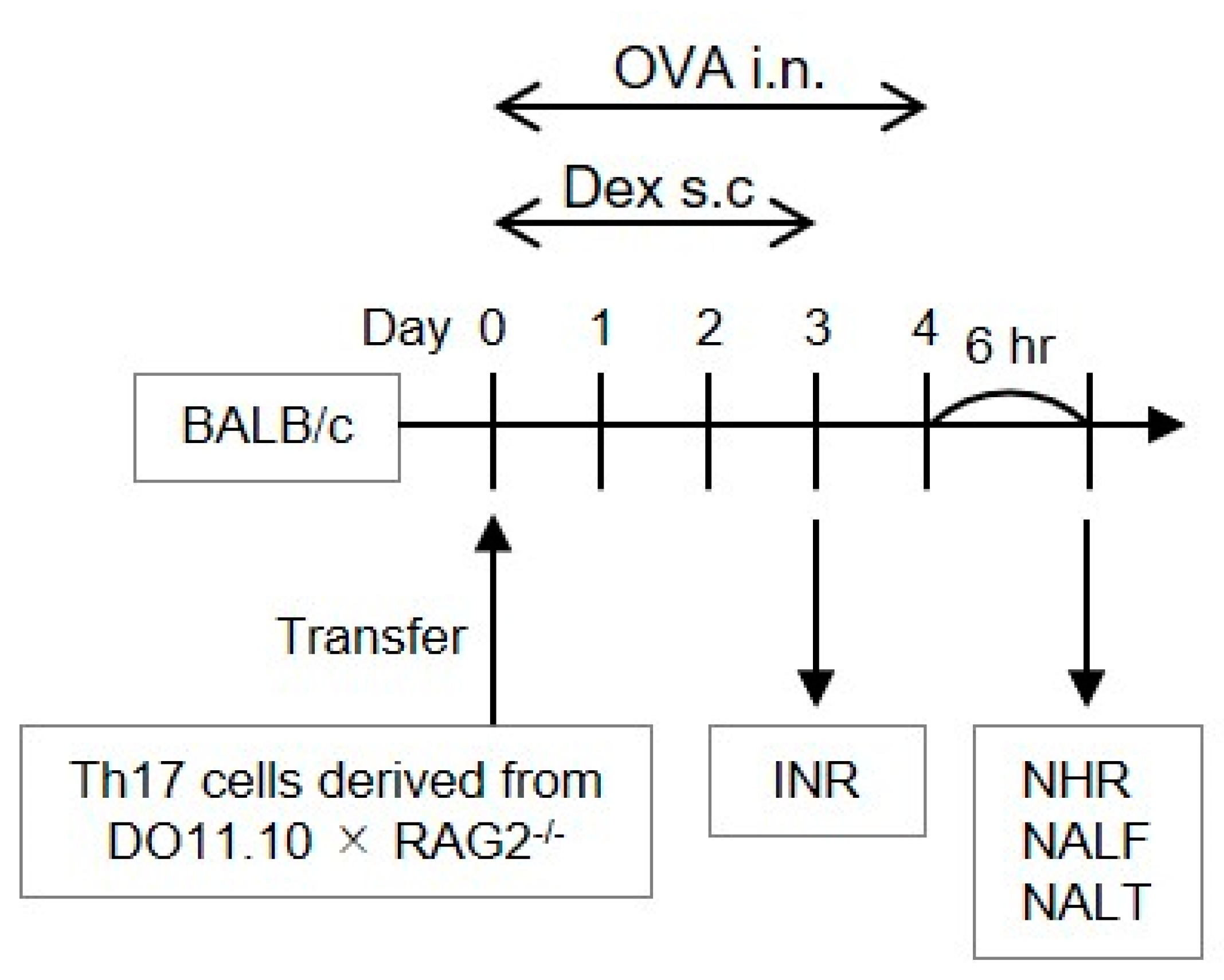 OVA i.n.

Dex s.c

Day 0 1 2 3 4 6 hr

BALB/c

Transfer

Th17 cells derived from DO11.10 × RAG2$^{-/-}$

INR

NHR
NALF
NALT